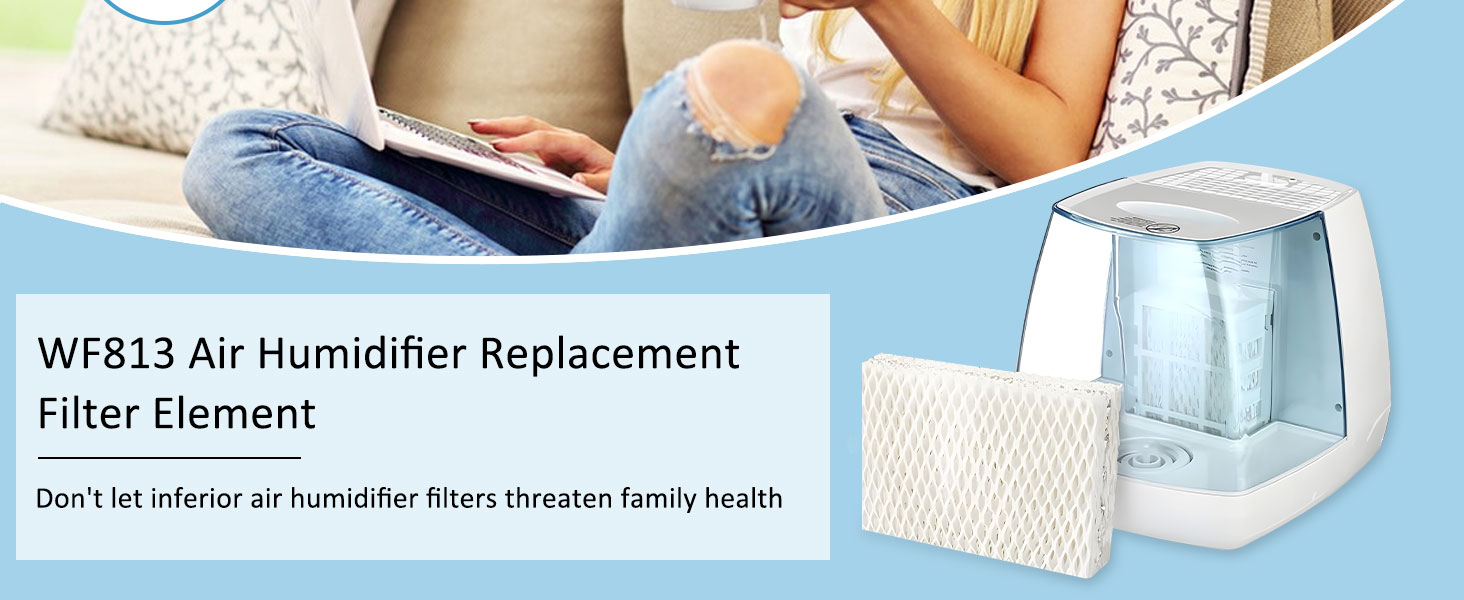 WF813 Air Humidifier Replacement Filter Element

Don't let inferior air humidifier filters threaten family health